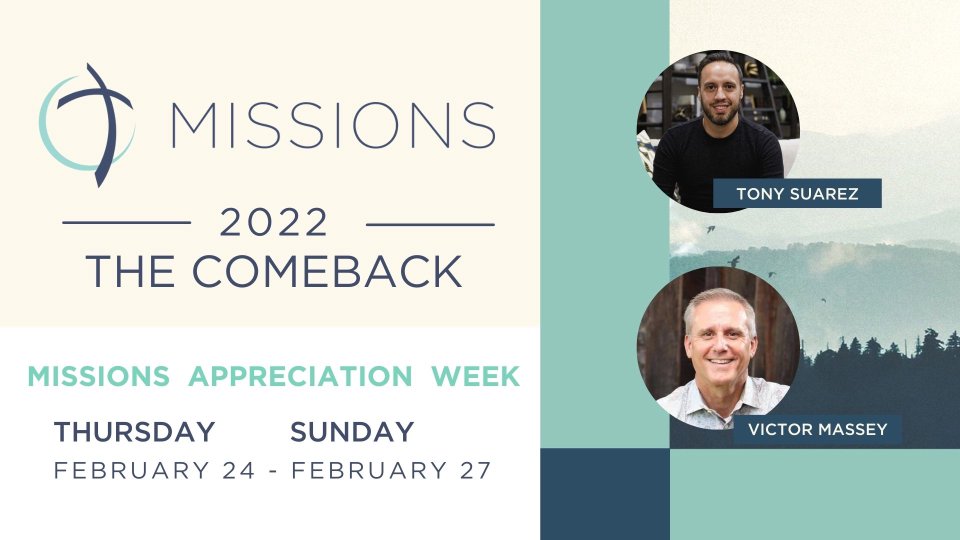 MISSIONS

2022
THE COMEBACK

MISSIONS APPRECIATION WEEK

THURSDAY SUNDAY
FEBRUARY 24 - FEBRUARY 27

TONY SUAREZ

VICTOR MASSEY